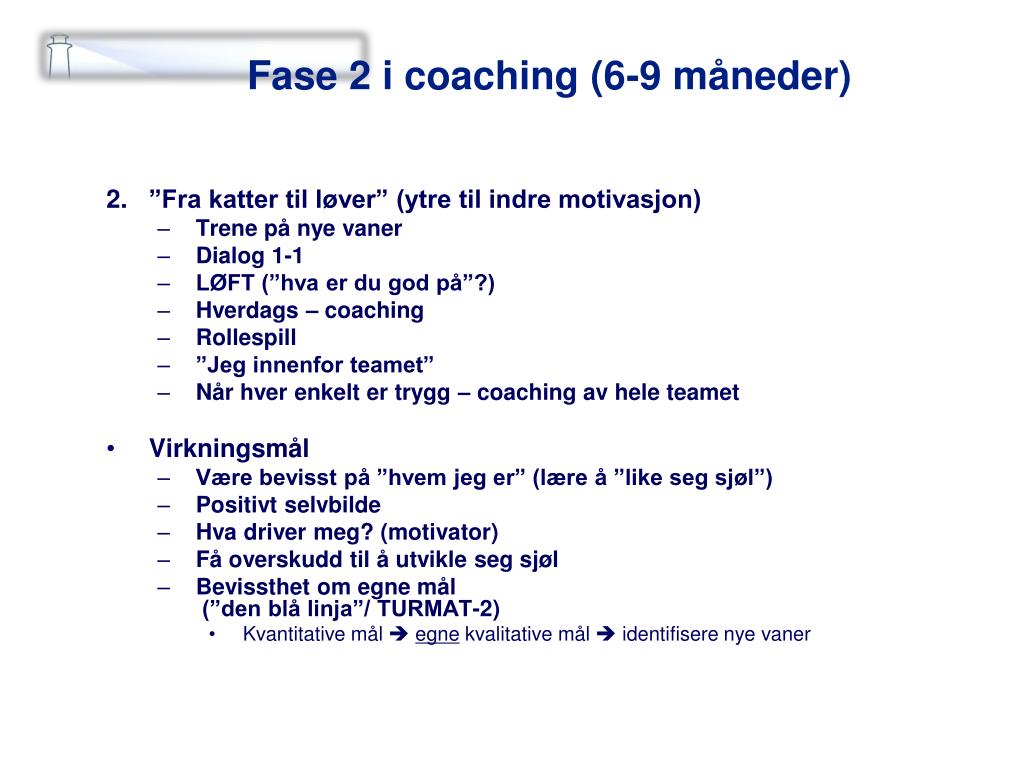 Fase 2 i coaching (6-9 måneder)

2. ”Fra katter til løver” (ytre til indre motivasjon)
– Trene på nye vaner
– Dialog 1-1
– LØFT (”hva er du god på”?)
– Hverdags – coaching
– Rollespill
– ”Jeg innenfor teamet”
– Når hver enkelt er trygg – coaching av hele teamet

• Virkningsmål
– Være bevisst på ”hvem jeg er” (lære å ”like seg sjøl”)
– Positivt selvbilde
– Hva driver meg? (motivator)
– Få overskudd til å utvikle seg sjøl
– Bevissthet om egne mål (”den blå linja”/ TURMAT-2)
• Kvantitative mål ➔ egne kvalitative mål ➔ identifisere nye vaner